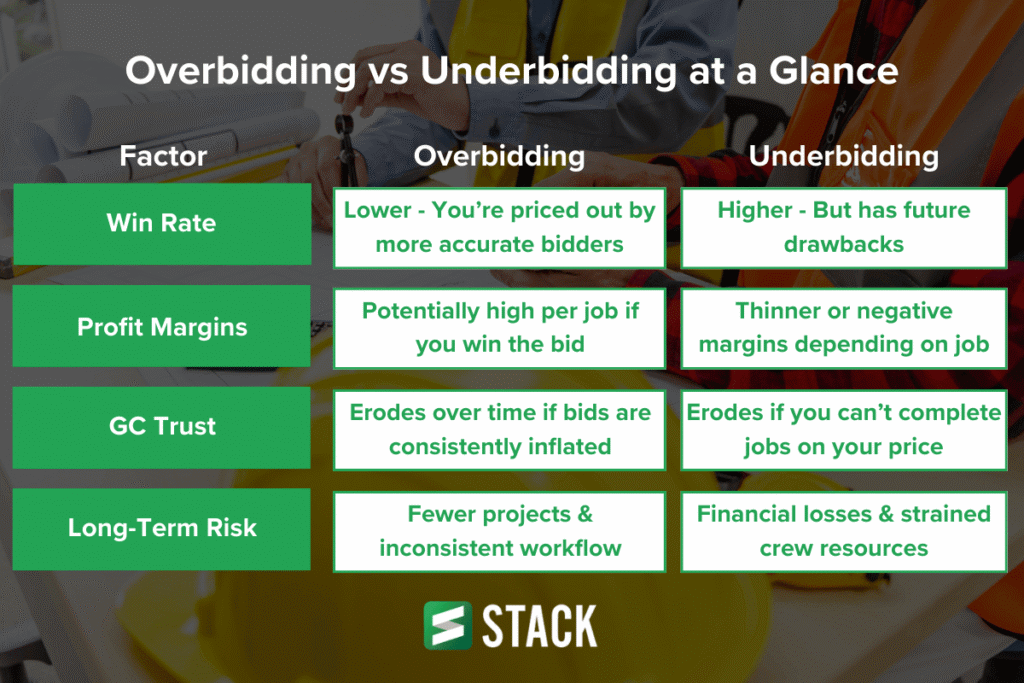 Overbidding vs Underbidding at a Glance

| Factor | Overbidding | Underbidding |
|---|---|---|
| Win Rate | Lower - You're priced out by more accurate bidders | Higher - But has future drawbacks |
| Profit Margins | Potentially high per job if you win the bid | Thinner or negative margins depending on job |
| GC Trust | Erodes over time if bids are consistently inflated | Erodes if you can't complete jobs on your price |
| Long-Term Risk | Fewer projects & inconsistent workflow | Financial losses & strained crew resources |

STACK